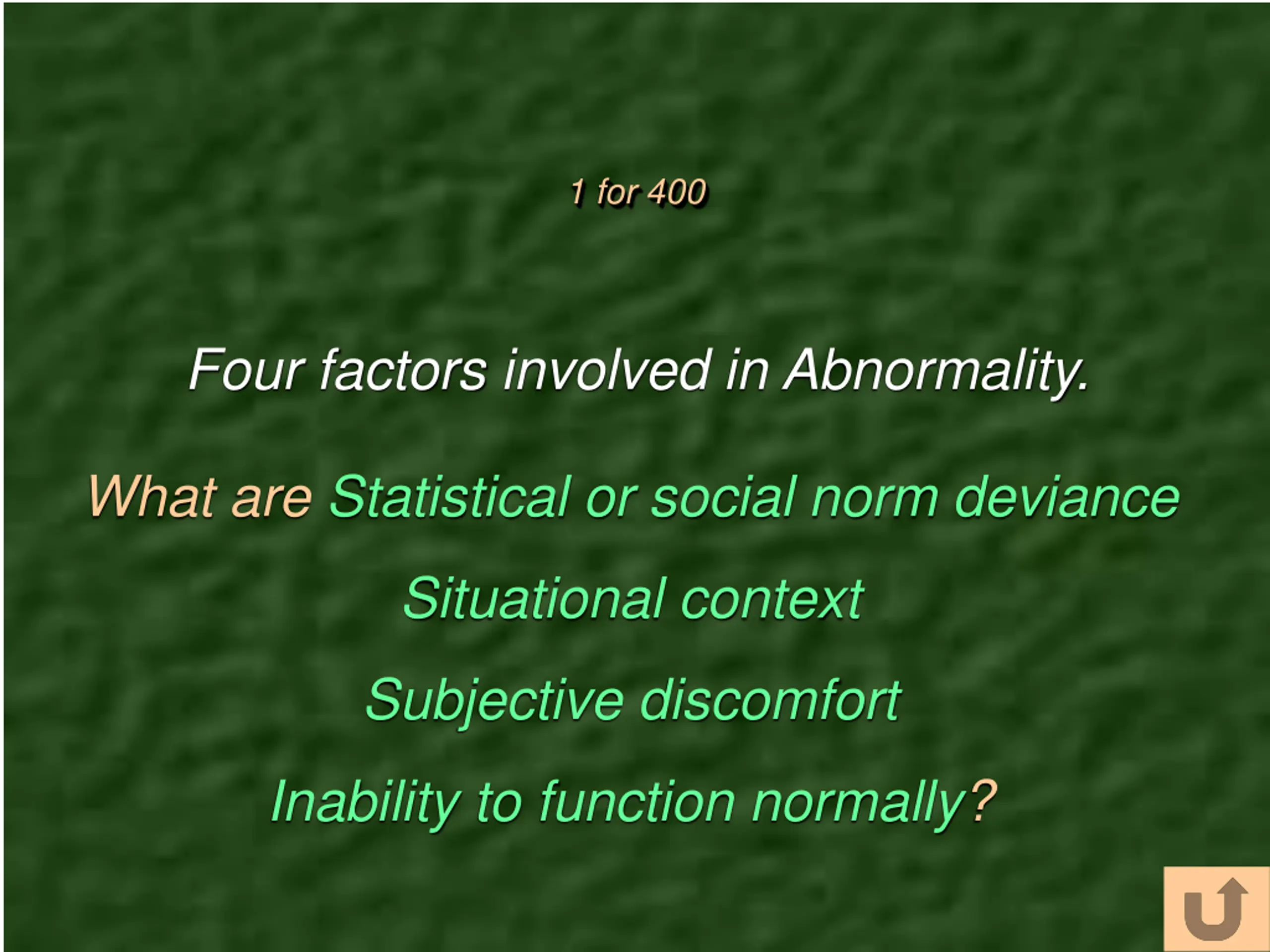 1 for 400

Four factors involved in Abnormality.

What are Statistical or social norm deviance

Situational context

Subjective discomfort

Inability to function normally?